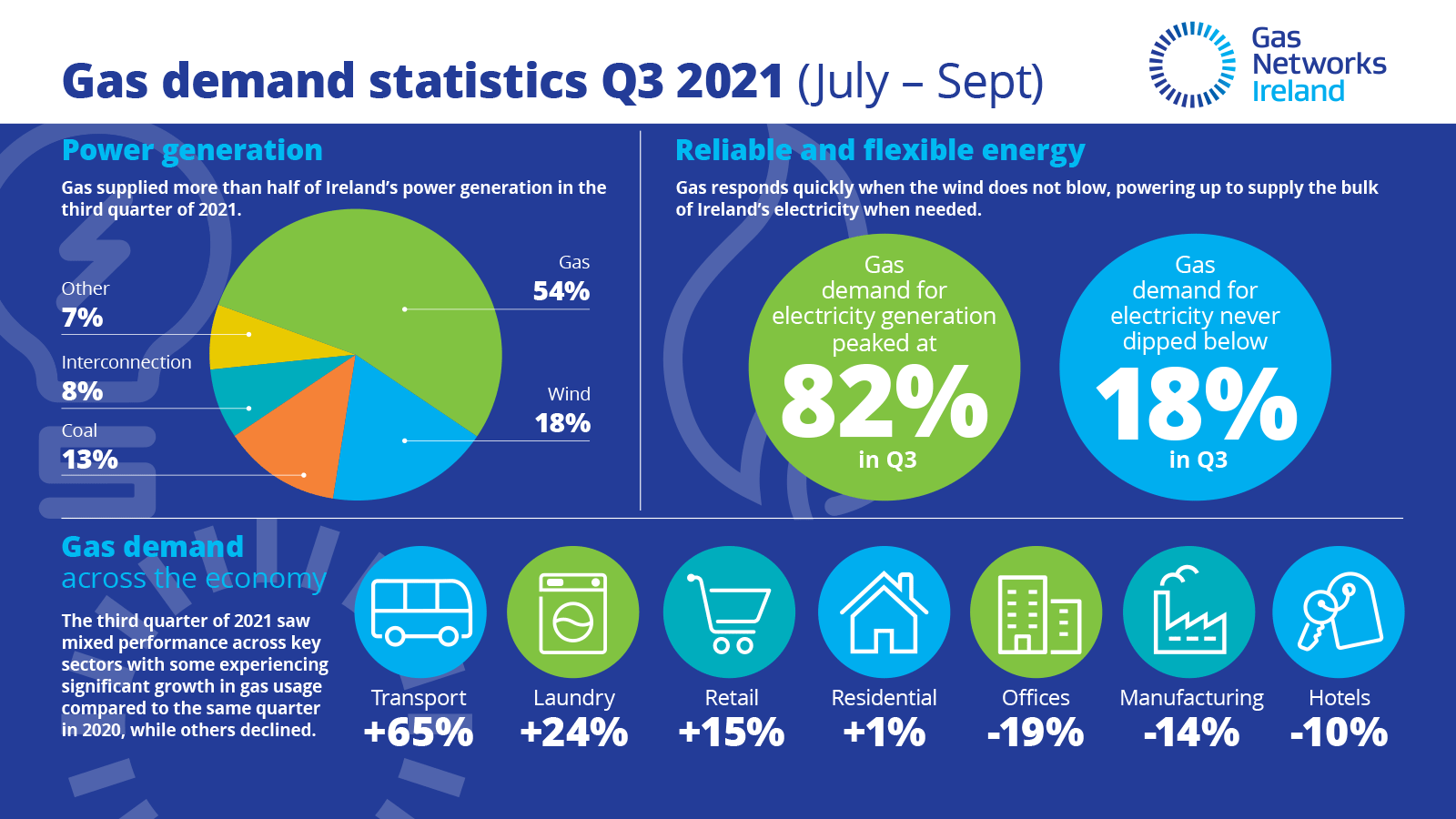 Gas demand statistics Q3 2021 (July – Sept)

Gas Networks Ireland

Power generation

Gas supplied more than half of Ireland's power generation in the third quarter of 2021.

Other
7%

Interconnection
8%

Coal
13%

Gas
54%

Wind
18%

Reliable and flexible energy

Gas responds quickly when the wind does not blow, powering up to supply the bulk of Ireland's electricity when needed.

Gas demand for electricity generation peaked at
82%
in Q3

Gas demand for electricity never dipped below
18%
in Q3

Gas demand across the economy

The third quarter of 2021 saw mixed performance across key sectors with some experiencing significant growth in gas usage compared to the same quarter in 2020, while others declined.

Transport
+65%

Laundry
+24%

Retail
+15%

Residential
+1%

Offices
-19%

Manufacturing
-14%

Hotels
-10%